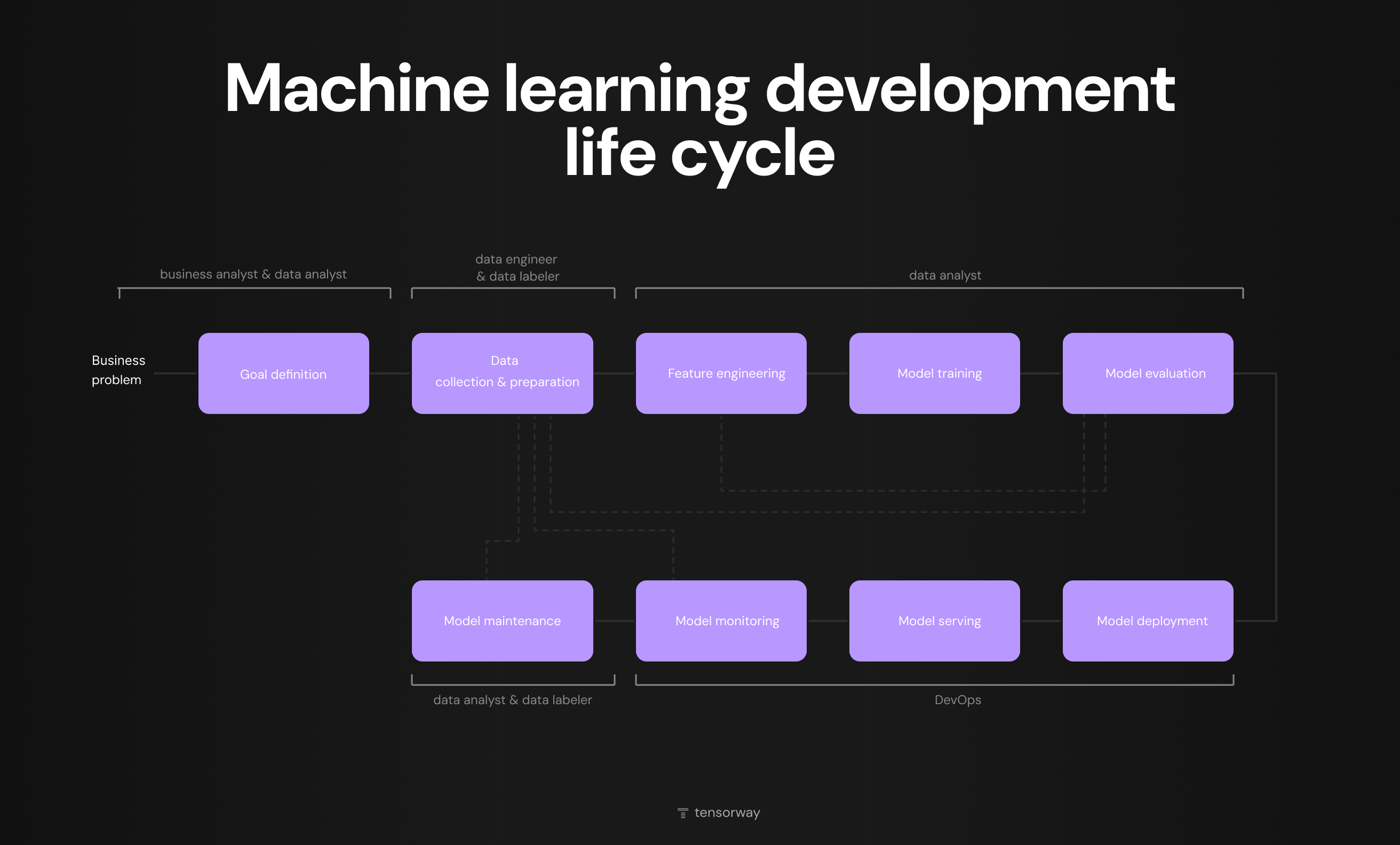 Machine learning development life cycle

business analyst & data analyst

data engineer & data labeler

data analyst

Business problem

Goal definition

Data collection & preparation

Feature engineering

Model training

Model evaluation

Model maintenance

Model monitoring

Model serving

Model deployment

data analyst & data labeler

DevOps

tensorway